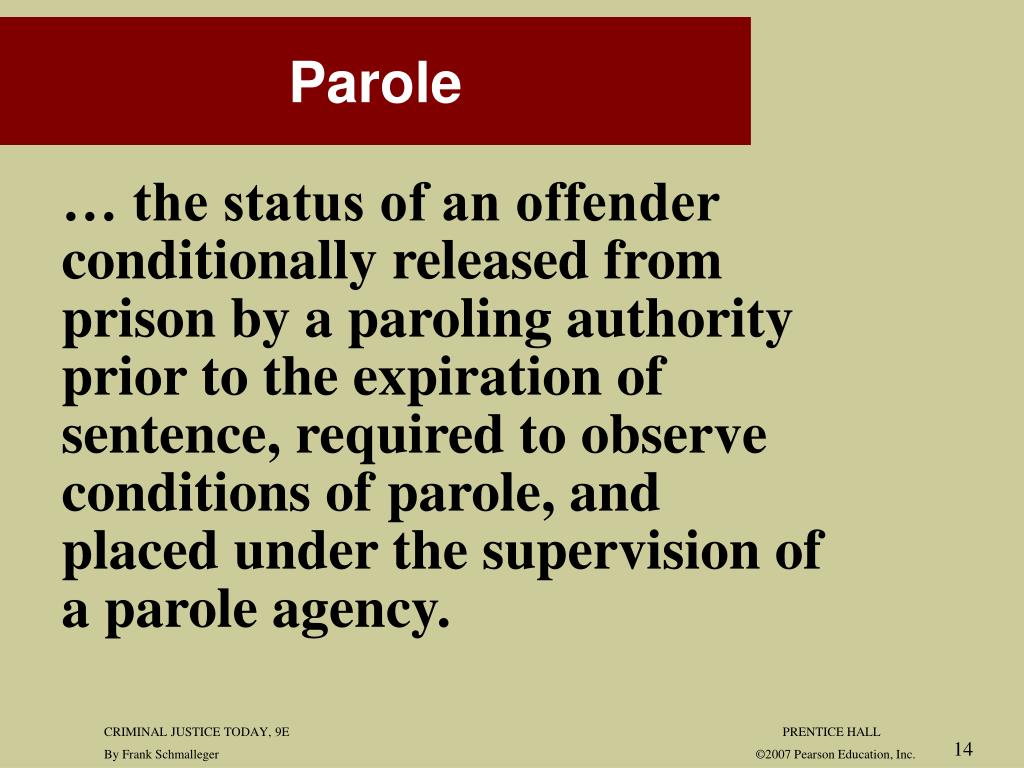 Parole

… the status of an offender conditionally released from prison by a paroling authority prior to the expiration of sentence, required to observe conditions of parole, and placed under the supervision of a parole agency.

CRIMINAL JUSTICE TODAY, 9E
By Frank Schmalleger

PRENTICE HALL
©2007 Pearson Education, Inc.

14